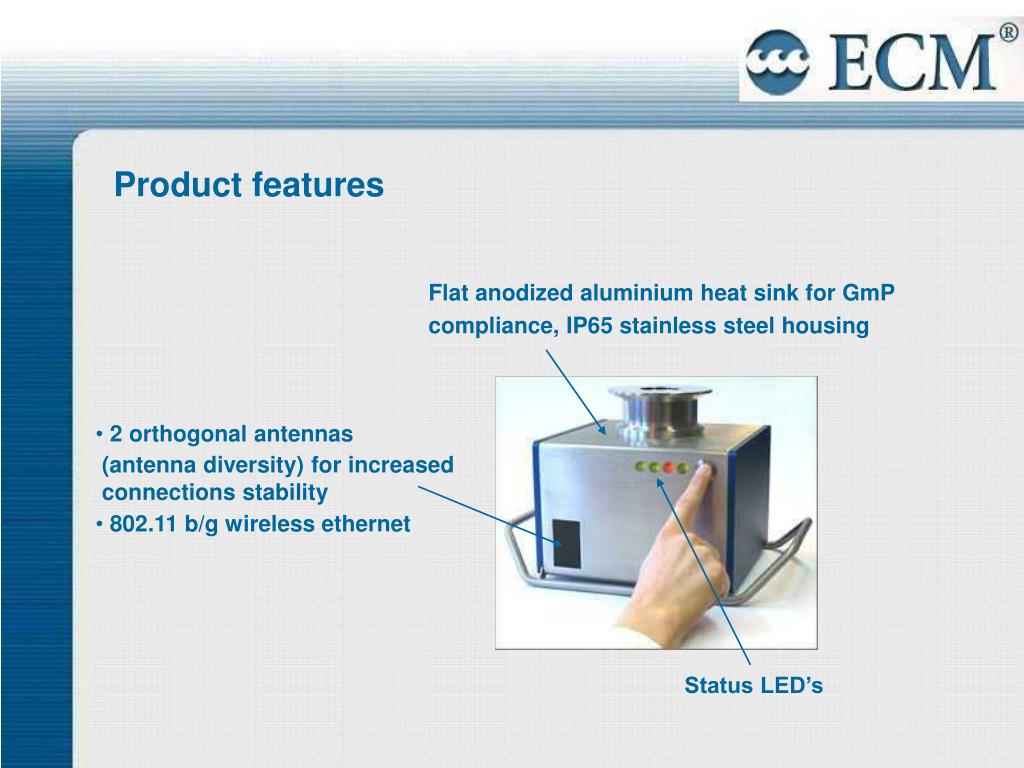 ECM®

Product features

Flat anodized aluminium heat sink for GmP compliance, IP65 stainless steel housing

• 2 orthogonal antennas (antenna diversity) for increased connections stability
• 802.11 b/g wireless ethernet

Status LED's